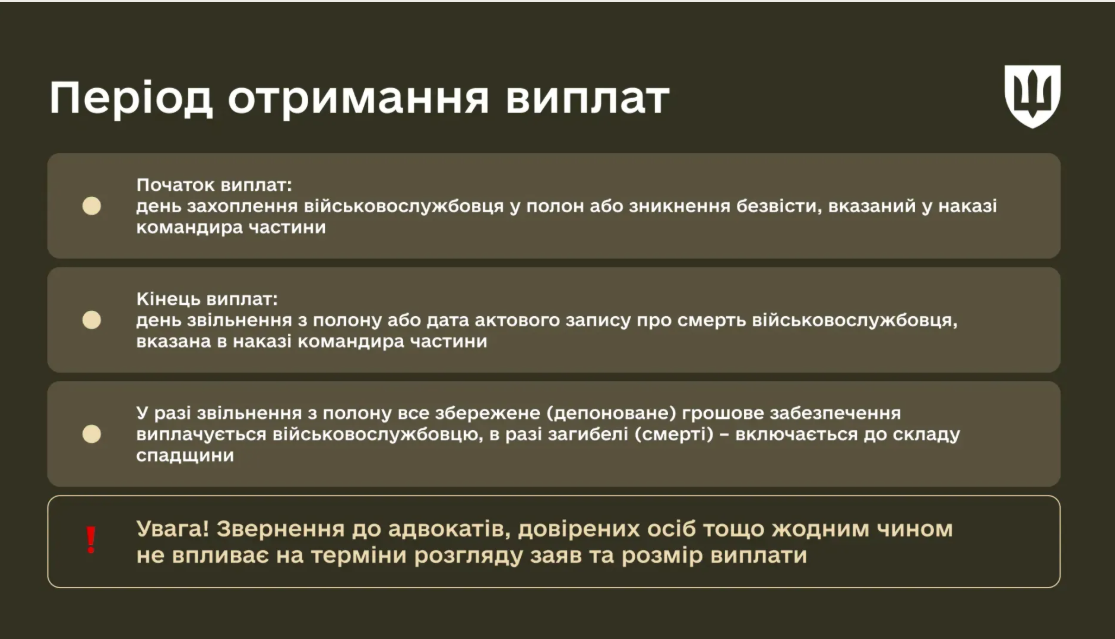 Період отримання виплат

Початок виплат:
день захоплення військовослужбовця у полон або зникнення безвісти, вказаний у наказі командира частини

Кінець виплат:
день звільнення з полону або дата актового запису про смерть військовослужбовця, вказана в наказі командира частини

У разі звільнення з полону все збережене (депоноване) грошове забезпечення виплачується військовослужбовцю, в разі загибелі (смерті) – включається до складу спадщини

!

Увага! Звернення до адвокатів, довірених осіб тощо жодним чином не впливає на терміни розгляду заяв та розмір виплати